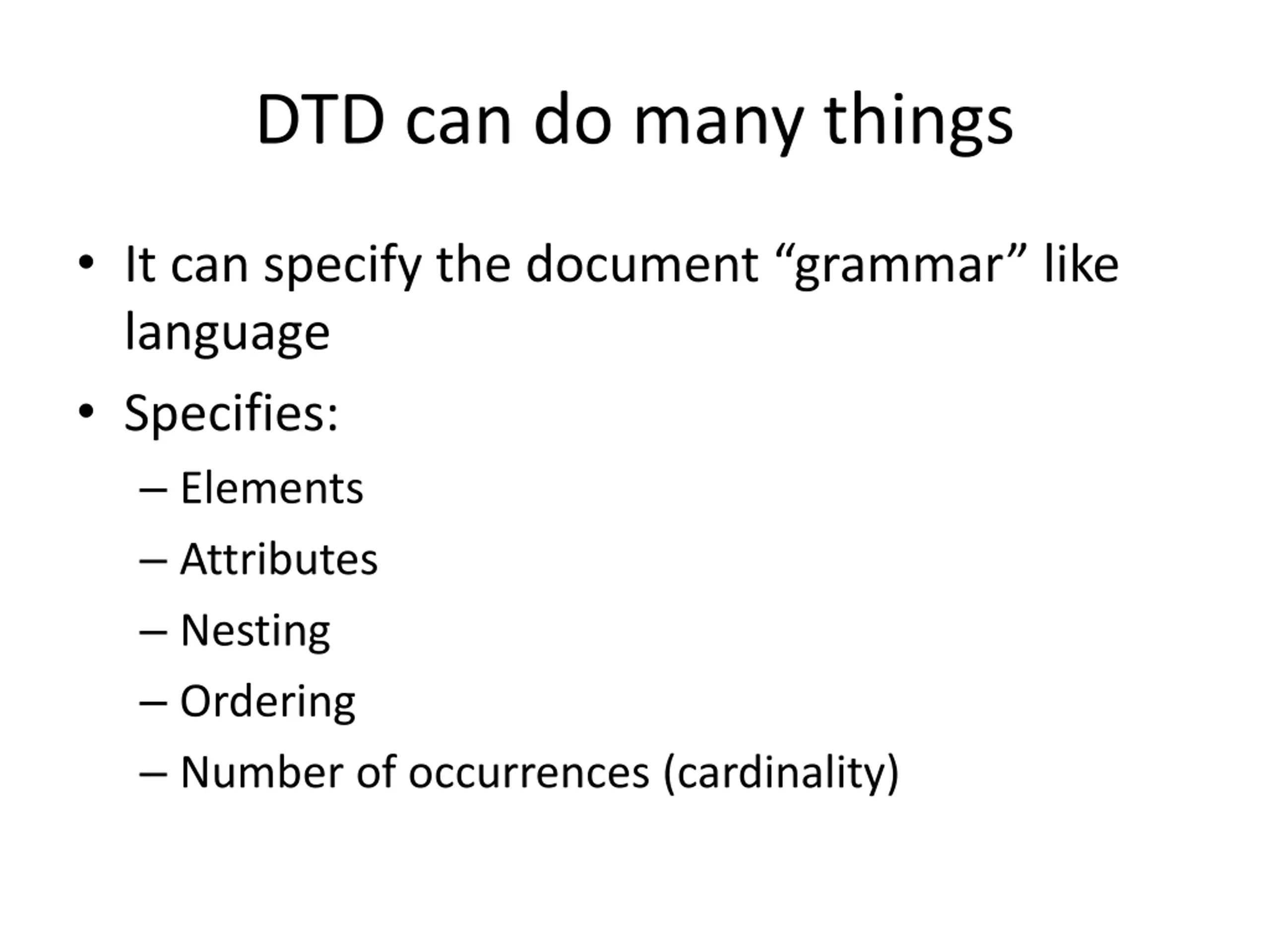 DTD can do many things

• It can specify the document “grammar” like language

• Specifies:
– Elements
– Attributes
– Nesting
– Ordering
– Number of occurrences (cardinality)